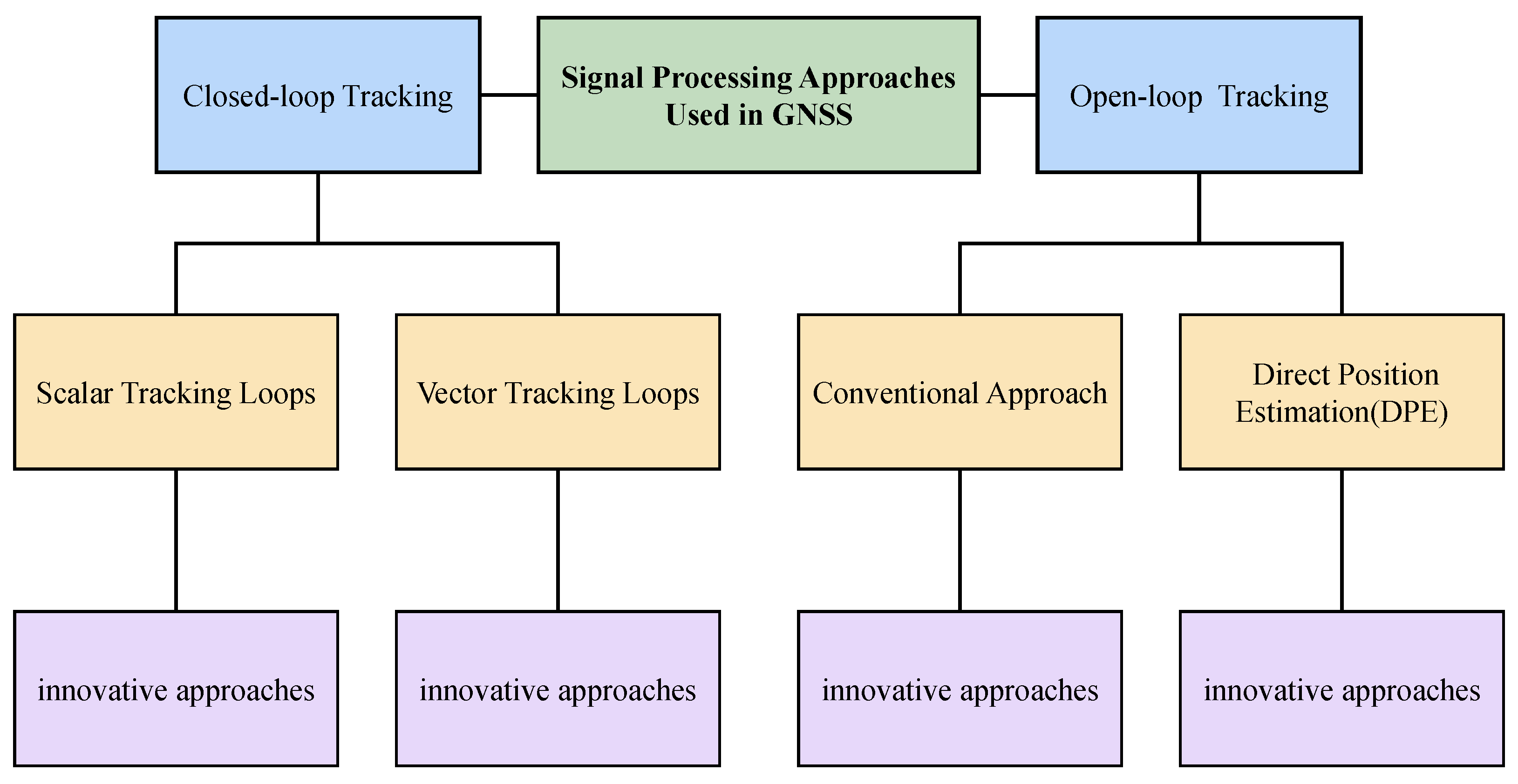 Closed-loop Tracking

Signal Processing Approaches Used in GNSS

Open-loop Tracking

Scalar Tracking Loops

Vector Tracking Loops

Conventional Approach

Direct Position Estimation(DPE)

innovative approaches

innovative approaches

innovative approaches

innovative approaches